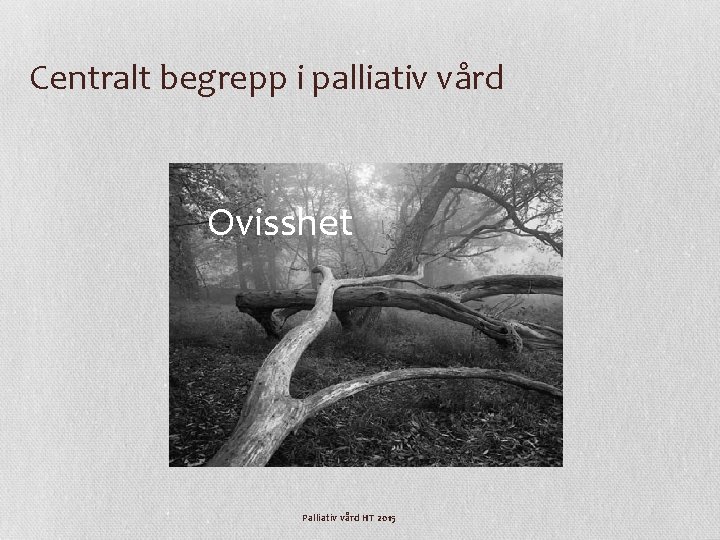 Centralt begrepp i palliativ vård

Ovisshet

Palliativ vård HT 2015